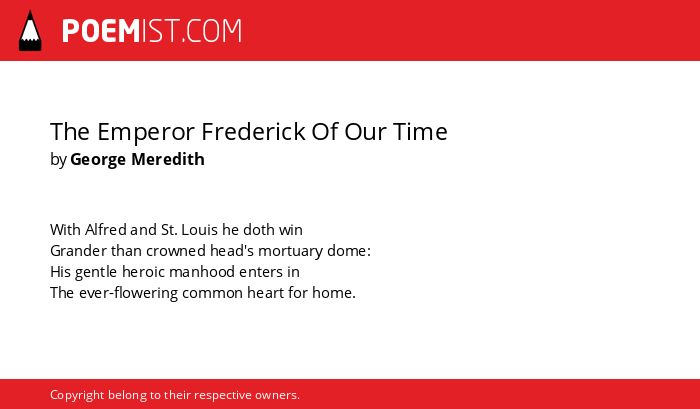 POEMIST.COM

The Emperor Frederick Of Our Time
by George Meredith

With Alfred and St. Louis he doth win
Grander than crowned head's mortuary dome:
His gentle heroic manhood enters in
The ever-flowering common heart for home.

Copyright belong to their respective owners.